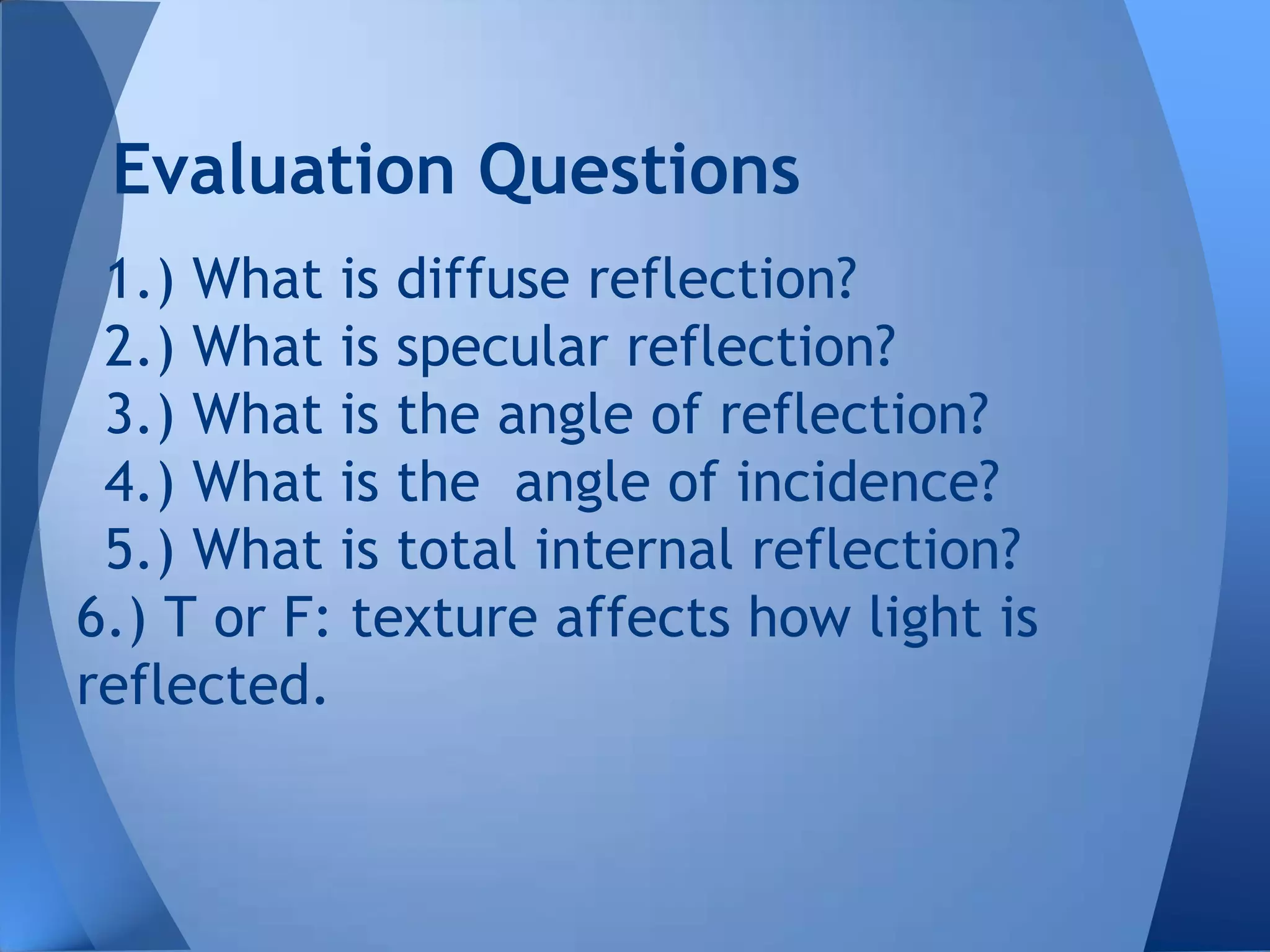 Evaluation Questions

1.) What is diffuse reflection?
2.) What is specular reflection?
3.) What is the angle of reflection?
4.) What is the angle of incidence?
5.) What is total internal reflection?
6.) T or F: texture affects how light is reflected.